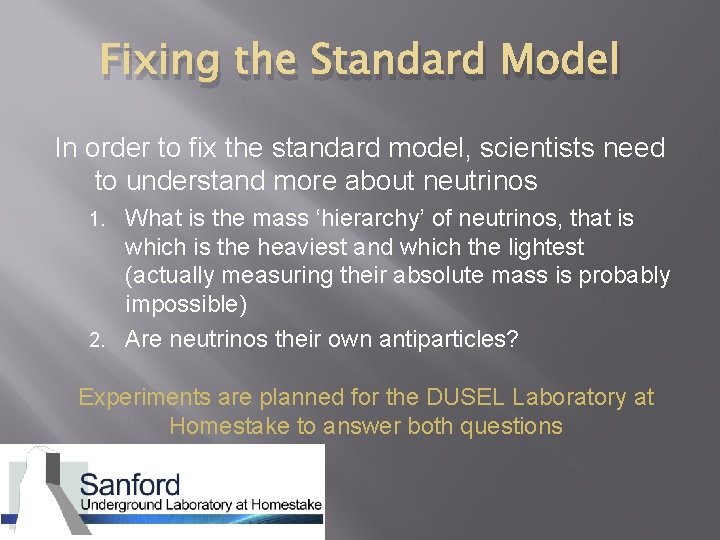 Fixing the Standard Model

In order to fix the standard model, scientists need to understand more about neutrinos

1. What is the mass ‘hierarchy’ of neutrinos, that is which is the heaviest and which the lightest (actually measuring their absolute mass is probably impossible)
2. Are neutrinos their own antiparticles?

Experiments are planned for the DUSEL Laboratory at Homestake to answer both questions

Sanford
Underground Laboratory at Homestake